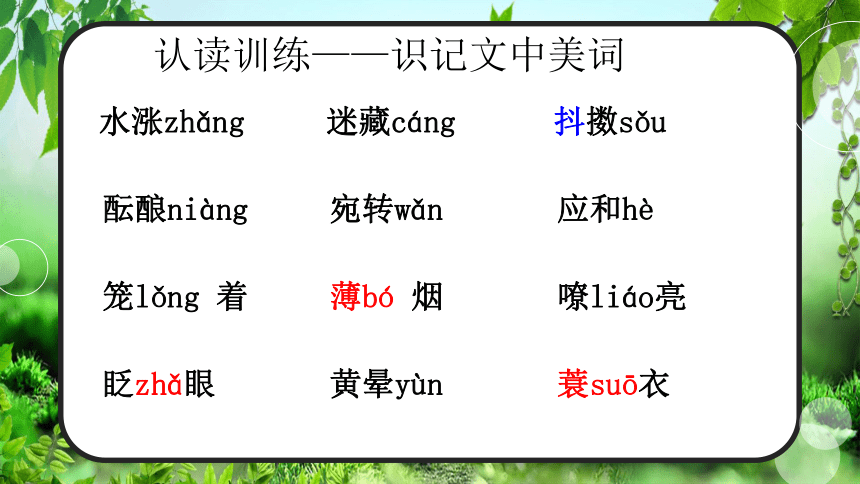 认读训练——识记文中美词

水涨zhǎng　迷藏cáng　抖擞sǒu

酝酿niàng　宛转wǎn　应和hè

笼lǒng 着　薄bó 烟　嘹liáo亮

眨zhǎ眼　黄晕yùn　蓑suō衣